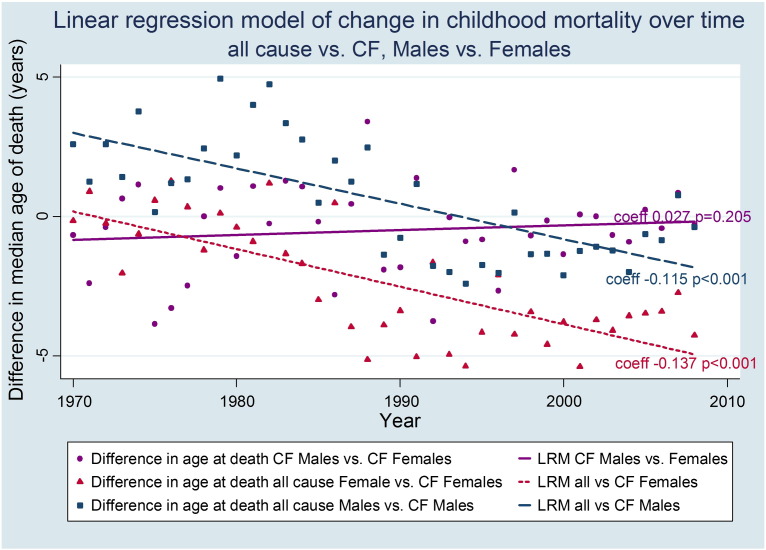 Linear regression model of change in childhood mortality over time
all cause vs. CF, Males vs. Females

Difference in median age of death (years)

5
0
-5

coeff 0.027 p=0.205
coeff -0.115 p<0.001
coeff -0.137 p<0.001

1970 1980 1990 2000 2010
Year

Difference in age at death CF Males vs. CF Females
Difference in age at death all cause Female vs. CF Females
Difference in age at death all cause Males vs. CF Males
LRM CF Males vs. Females
LRM all vs CF Females
LRM all vs CF Males